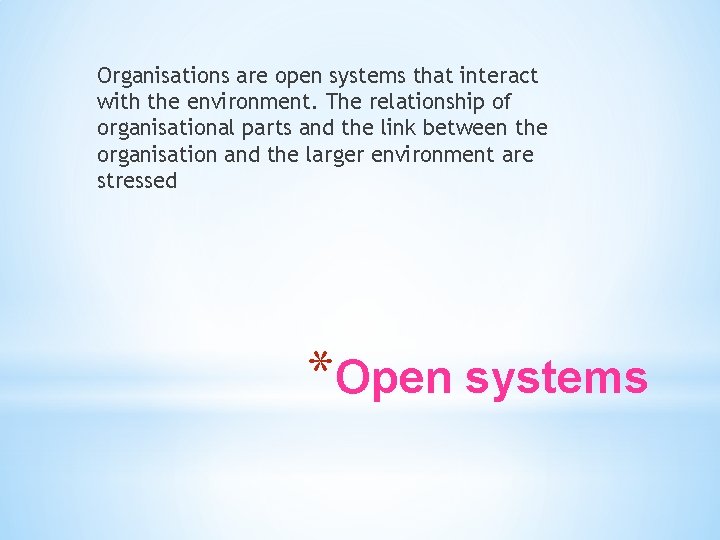 Organisations are open systems that interact with the environment. The relationship of organisational parts and the link between the organisation and the larger environment are stressed

*Open systems